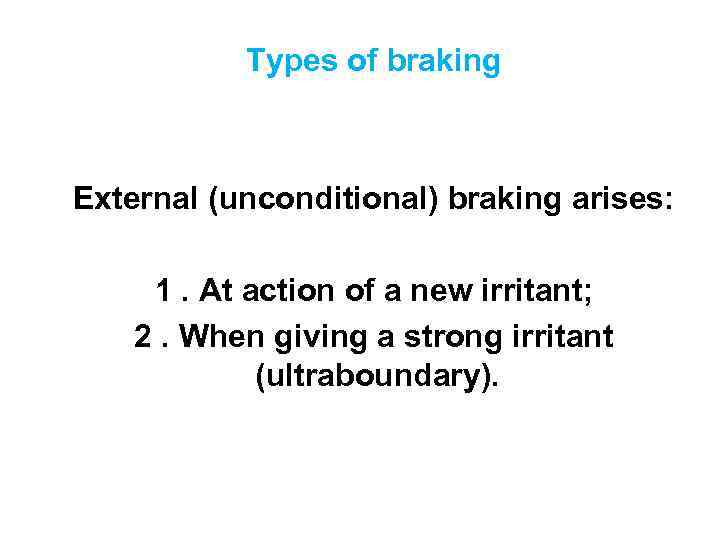 Types of braking

External (unconditional) braking arises:

1 . At action of a new irritant;
2 . When giving a strong irritant (ultraboundary).